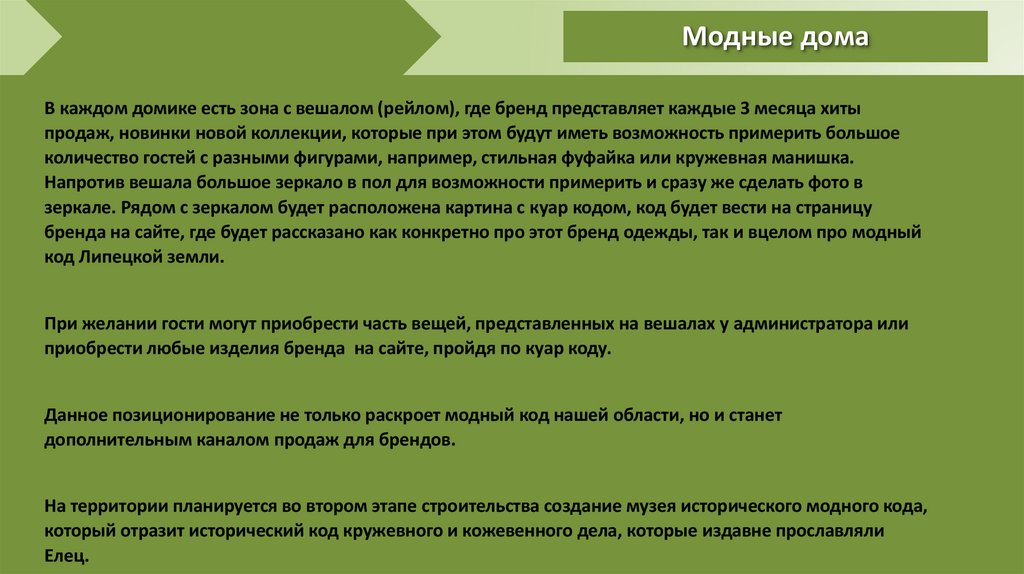 Модные дома

В каждом домике есть зона с вешалом (рейлом), где бренд представляет каждые 3 месяца хиты продаж, новинки новой коллекции, которые при этом будут иметь возможность примерить большое количество гостей с разными фигурами, например, стильная фуфайка или кружевная манишка. Напротив вешала большое зеркало в пол для возможности примерить и сразу же сделать фото в зеркале. Рядом с зеркалом будет расположена картина с куар кодом, код будет вести на страницу бренда на сайте, где будет рассказано как конкретно про этот бренд одежды, так и вцелом про модный код Липецкой земли.

При желании гости могут приобрести часть вещей, представленных на вешалах у администратора или приобрести любые изделия бренда на сайте, пройдя по куар коду.

Данное позиционирование не только раскроет модный код нашей области, но и станет дополнительным каналом продаж для брендов.

На территории планируется во втором этапе строительства создание музея исторического модного кода, который отразит исторический код кружевного и кожевенного дела, которые издавне прославляли Елец.